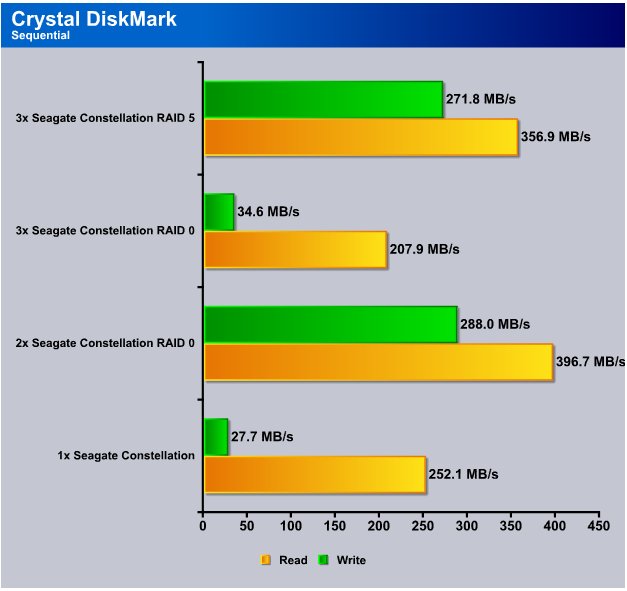 Crystal DiskMark
Sequential

3x Seagate Constellation RAID 5
271.8 MB/s
356.9 MB/s

3x Seagate Constellation RAID 0
34.6 MB/s
207.9 MB/s

2x Seagate Constellation RAID 0
288.0 MB/s
396.7 MB/s

1x Seagate Constellation
27.7 MB/s
252.1 MB/s

0 50 100 150 200 250 300 350 400 450

Read Write